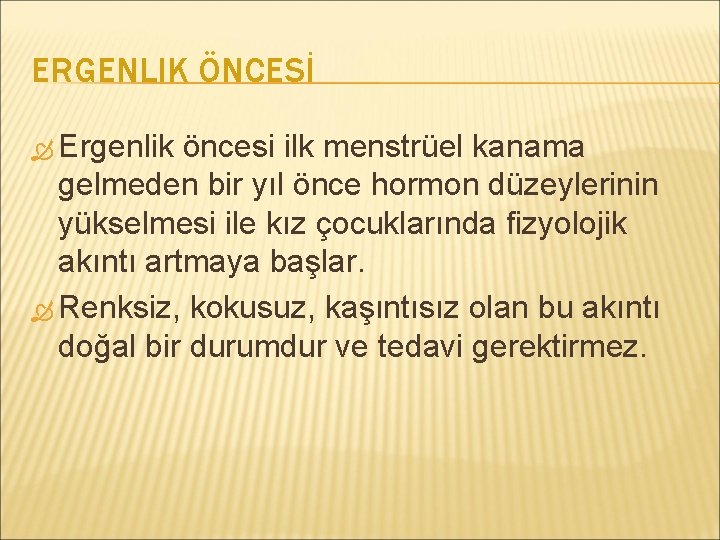 ERGENLIK ÖNCESİ

Ergenlik öncesi ilk menstrüel kanama gelmeden bir yıl önce hormon düzeylerinin yükselmesi ile kız çocuklarında fizyolojik akıntı artmaya başlar.

Renksiz, kokusuz, kaşıntısız olan bu akıntı doğal bir durumdur ve tedavi gerektirmez.